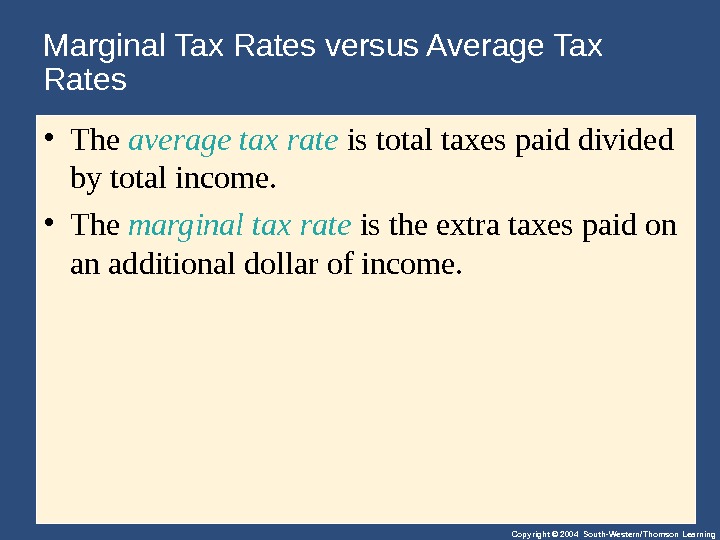 Marginal Tax Rates versus Average Tax Rates

• The average tax rate is total taxes paid divided by total income.

• The marginal tax rate is the extra taxes paid on an additional dollar of income.

Copyright © 2004 South-Western/Thomson Learning